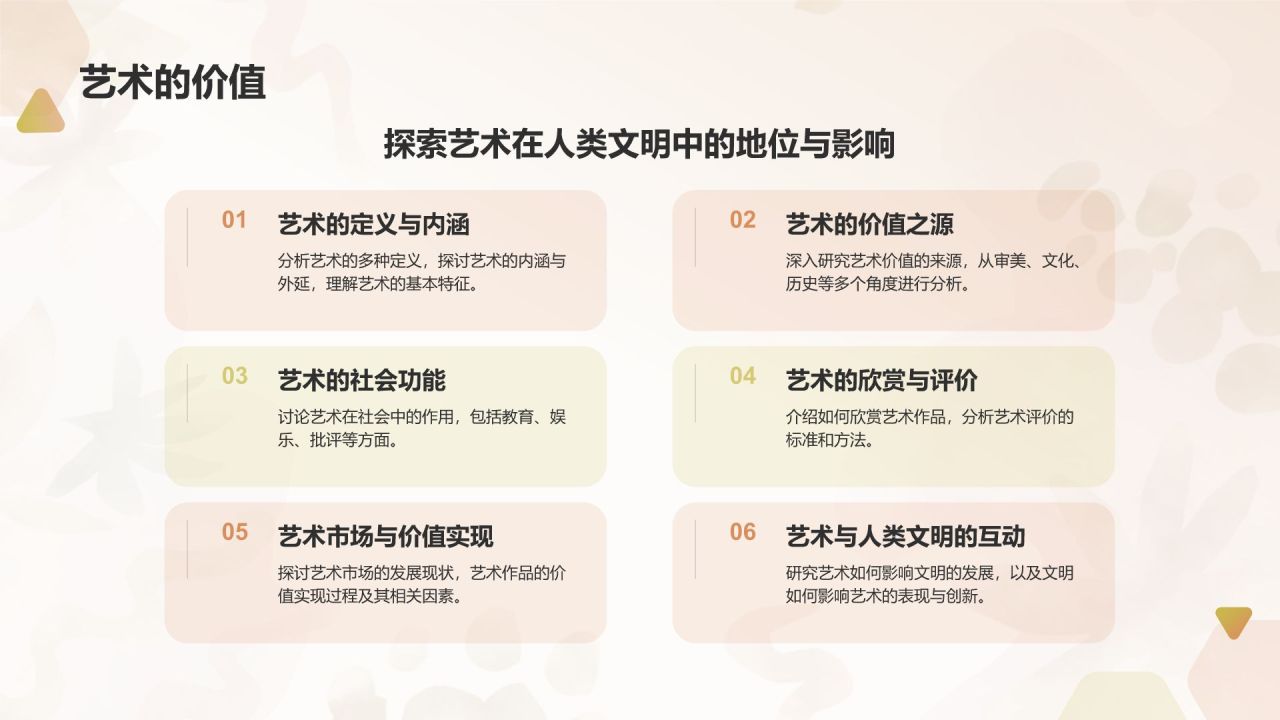 艺术的价值

探索艺术在人类文明中的地位与影响

01
艺术的定义与内涵
分析艺术的多种定义，探讨艺术的内涵与外延，理解艺术的基本特征。

02
艺术的价值之源
深入研究艺术价值的来源，从审美、文化、历史等多个角度进行分析。

03
艺术的社会功能
讨论艺术在社会中的作用，包括教育、娱乐、批评等方面。

04
艺术的欣赏与评价
介绍如何欣赏艺术作品，分析艺术评价的标准和方法。

05
艺术市场与价值实现
探讨艺术市场的发展现状，艺术作品的价值实现过程及其相关因素。

06
艺术与人类文明的互动
研究艺术如何影响文明的发展，以及文明如何影响艺术的表现与创新。